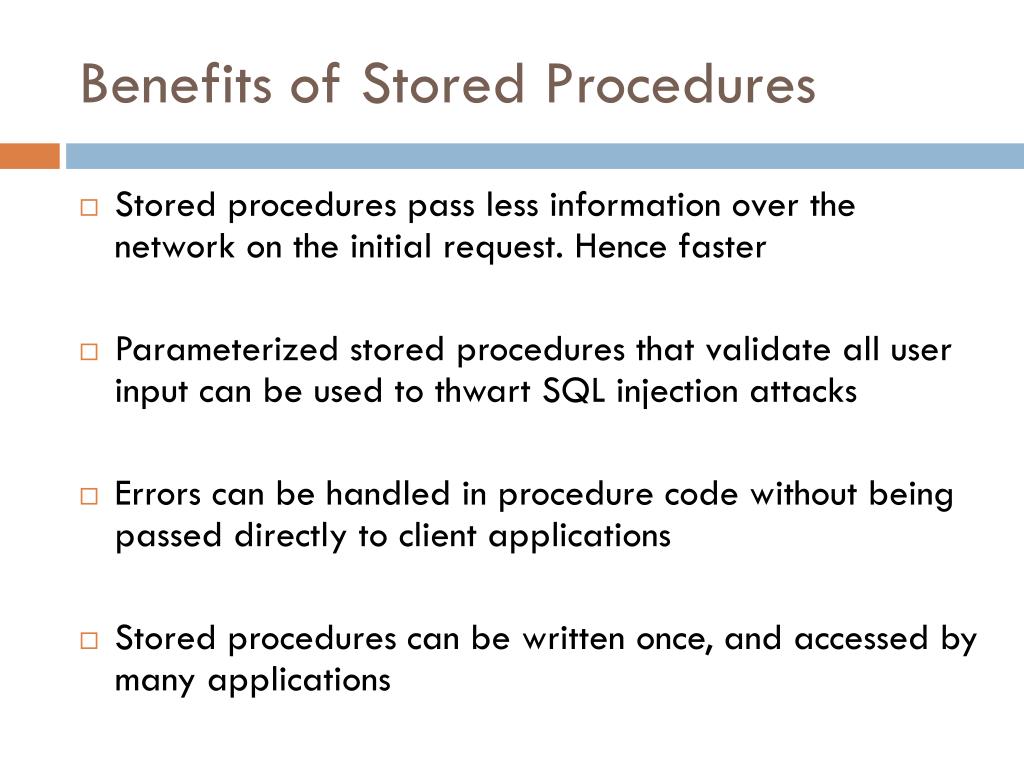 Benefits of Stored Procedures

□ Stored procedures pass less information over the network on the initial request. Hence faster

□ Parameterized stored procedures that validate all user input can be used to thwart SQL injection attacks

□ Errors can be handled in procedure code without being passed directly to client applications

□ Stored procedures can be written once, and accessed by many applications